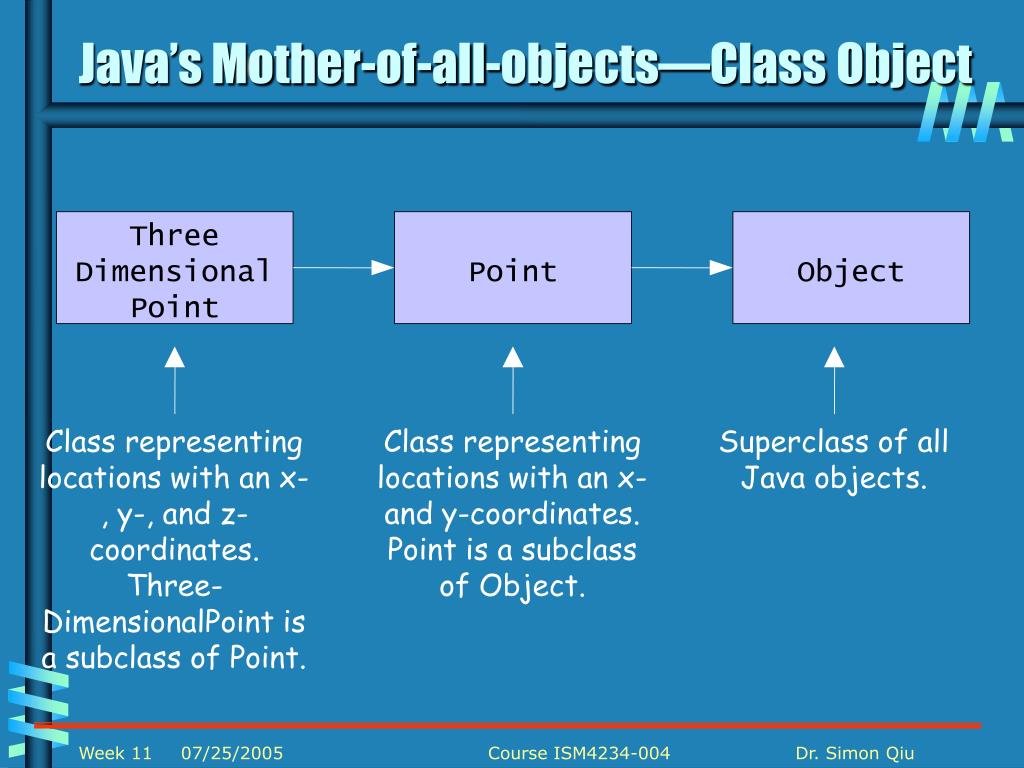 Java's Mother-of-all-objects—Class Object

Three Dimensional Point

Point

Object

Class representing locations with an x-, y-, and z-coordinates. Three-DimensionalPoint is a subclass of Point.

Class representing locations with an x- and y-coordinates. Point is a subclass of Object.

Superclass of all Java objects.

Week 11 07/25/2005 Course ISM4234-004 Dr. Simon Qiu